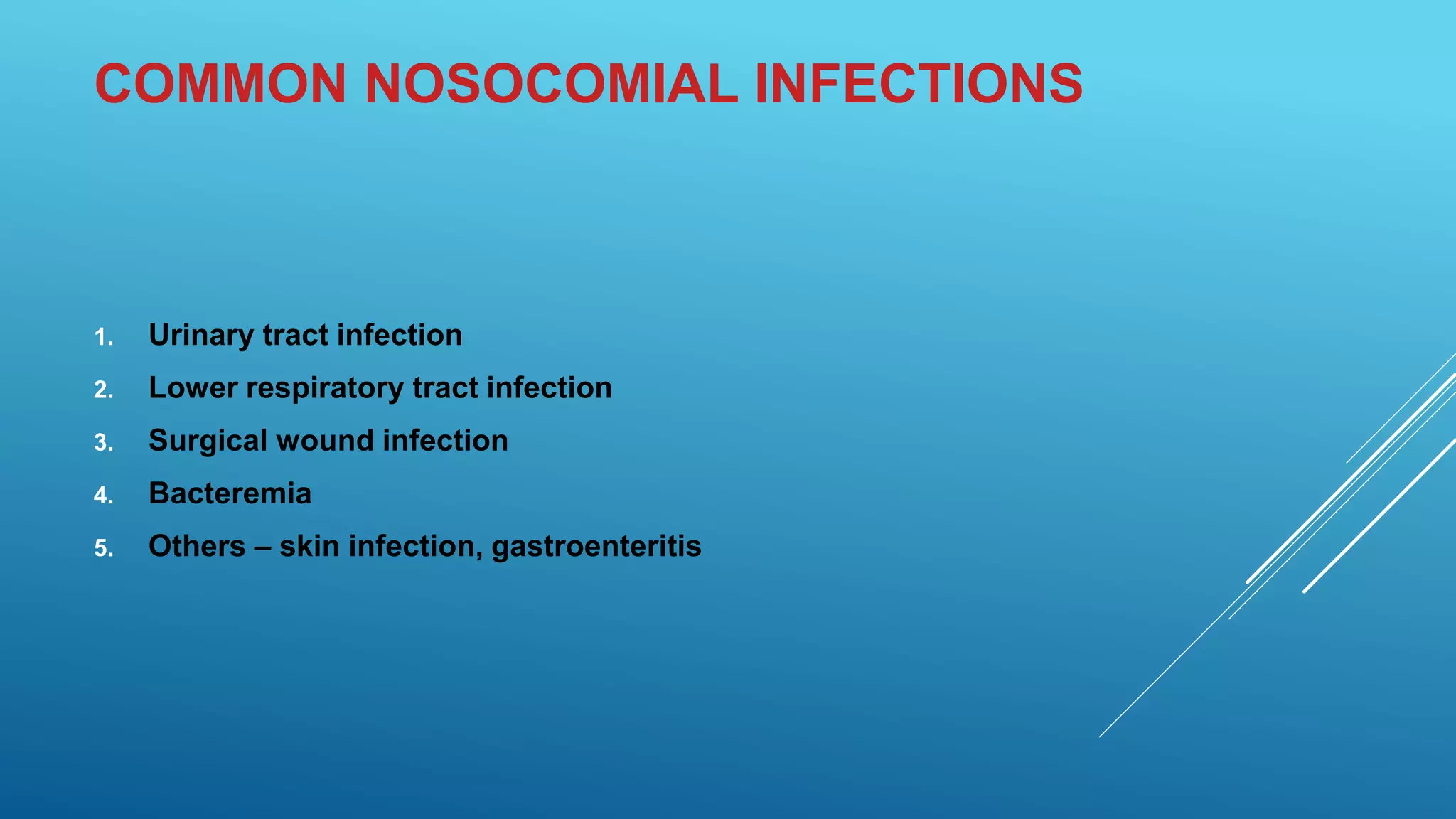 COMMON NOSOCOMIAL INFECTIONS

1. Urinary tract infection
2. Lower respiratory tract infection
3. Surgical wound infection
4. Bacteremia
5. Others – skin infection, gastroenteritis